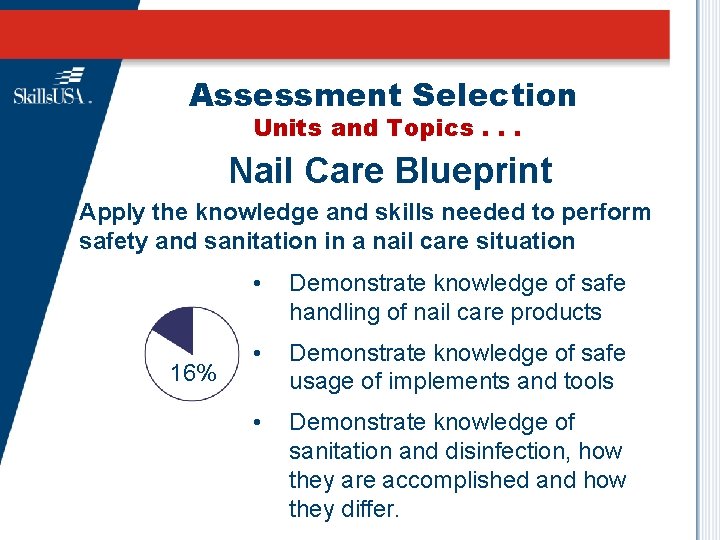 SkillsUSA.

Assessment Selection
Units and Topics . . .

Nail Care Blueprint

Apply the knowledge and skills needed to perform safety and sanitation in a nail care situation

16%

• Demonstrate knowledge of safe handling of nail care products
• Demonstrate knowledge of safe usage of implements and tools
• Demonstrate knowledge of sanitation and disinfection, how they are accomplished and how they differ.